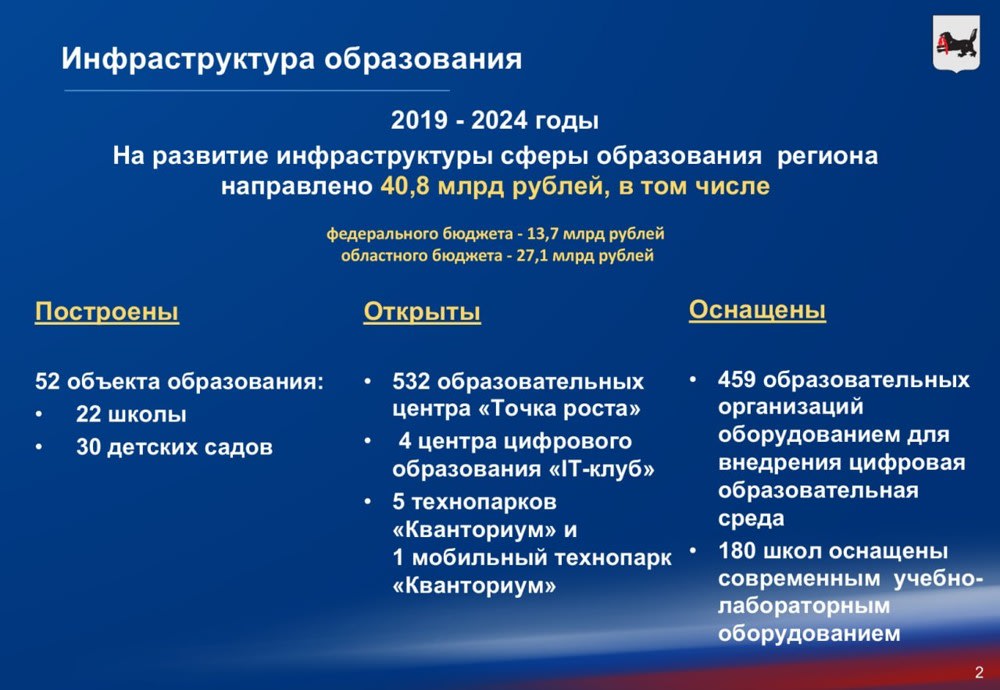 Инфраструктура образования

2019 - 2024 годы
На развитие инфраструктуры сферы образования региона направлено 40,8 млрд рублей, в том числе

федерального бюджета - 13,7 млрд рублей
областного бюджета - 27,1 млрд рублей

Построены

52 объекта образования:
• 22 школы
• 30 детских садов

Открыты

• 532 образовательных центра «Точка роста»
• 4 центра цифрового образования «IT-клуб»
• 5 технопарков «Кванториум» и 1 мобильный технопарк «Кванториум»

Оснащены

• 459 образовательных организаций оборудованием для внедрения цифровая образовательная среда
• 180 школ оснащены современным учебно-лабораторным оборудованием

2